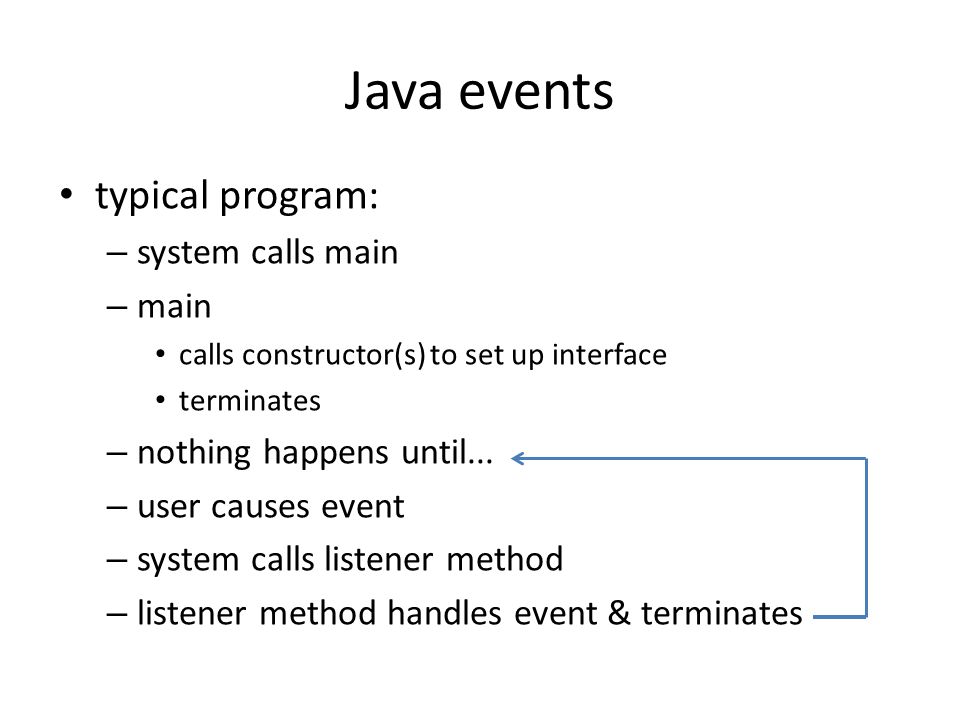 Java events

• typical program:
– system calls main
– main
• calls constructor(s) to set up interface
• terminates
– nothing happens until...
– user causes event
– system calls listener method
– listener method handles event & terminates